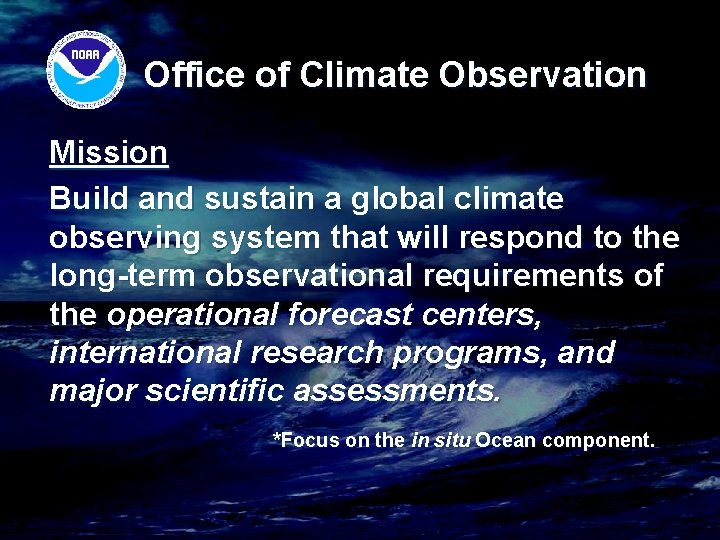 NOAA

Office of Climate Observation

Mission

Build and sustain a global climate observing system that will respond to the long-term observational requirements of the operational forecast centers, international research programs, and major scientific assessments.

*Focus on the in situ Ocean component.